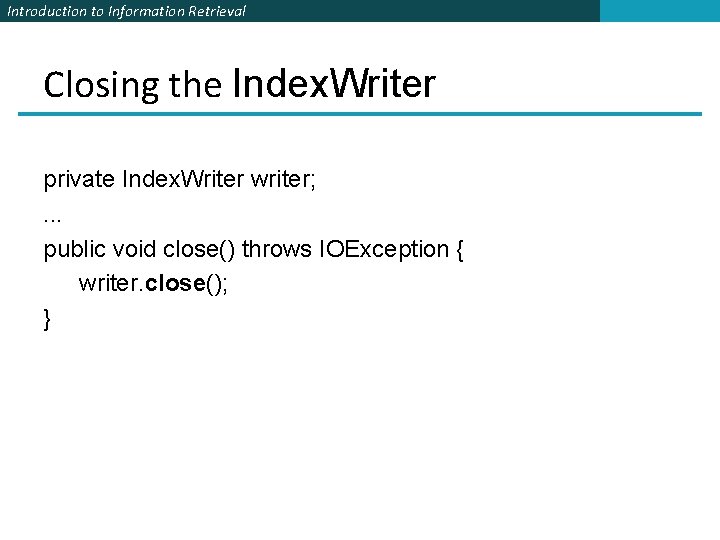 Introduction to Information Retrieval

Closing the IndexWriter

private IndexWriter writer;
...
public void close() throws IOException {
writer.close();
}